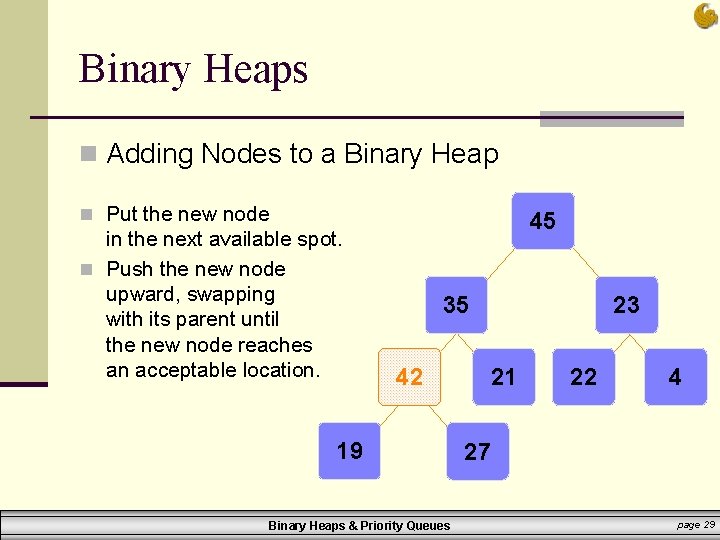 Binary Heaps

Adding Nodes to a Binary Heap

Put the new node in the next available spot.

Push the new node upward, swapping with its parent until the new node reaches an acceptable location.

45

35

23

42

21

22

4

19

27

Binary Heaps & Priority Queues

page 29